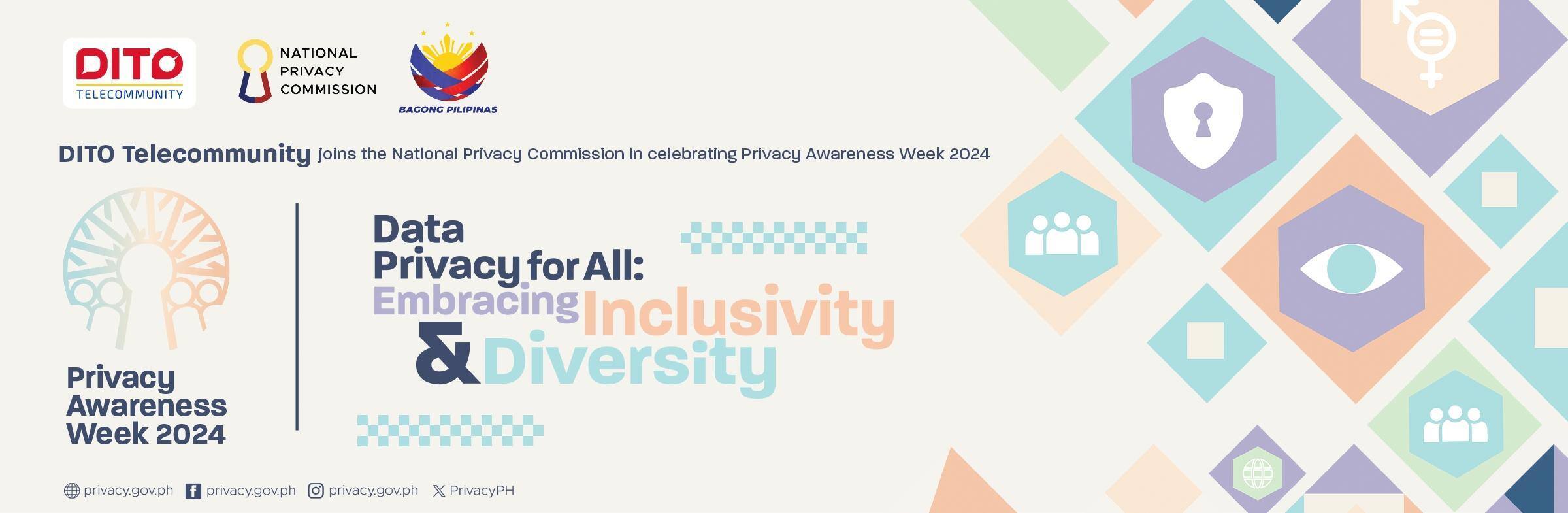 DITO TELECOMMUNITY

NATIONAL PRIVACY COMMISSION

BAGONG PILIPINAS

DITO Telecommunity joins the National Privacy Commission in celebrating Privacy Awareness Week 2024

Privacy Awareness Week 2024

Data Privacy for All: Embracing Inclusivity & Diversity

privacy.gov.ph privacy.gov.ph privacy.gov.ph PrivacyPH